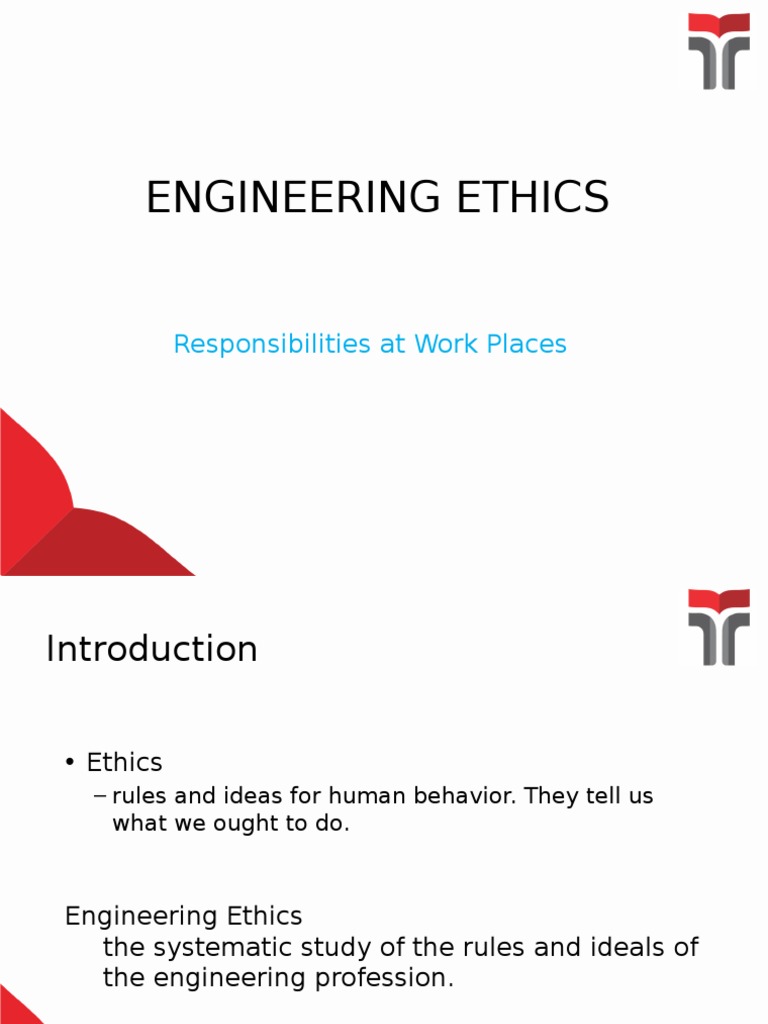 ENGINEERING ETHICS

Responsibilities at Work Places

Introduction

• Ethics
– rules and ideas for human behavior. They tell us what we ought to do.

Engineering Ethics
the systematic study of the rules and ideals of the engineering profession.